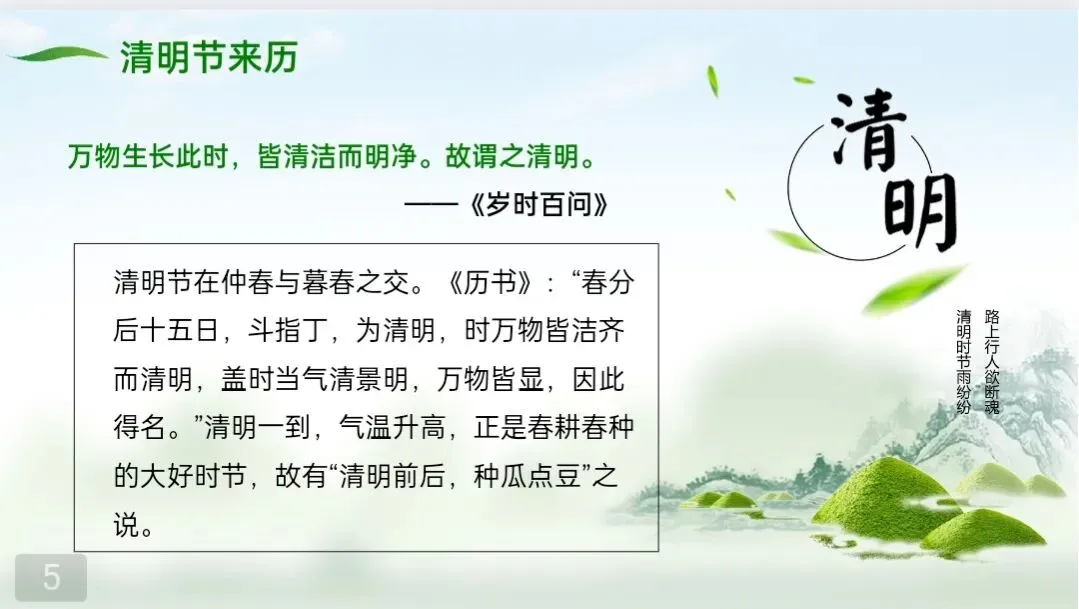 清明节来历

万物生长此时，皆清洁而明净。故谓之清明。

——《岁时百问》

清明节在仲春与暮春之交。《历书》：“春分后十五日，斗指丁，为清明，时万物皆洁齐而清明，盖时当气清景明，万物皆显，因此得名。”清明一到，气温升高，正是春耕春种的大好时节，故有“清明前后，种瓜点豆”之说。

清明

清明时节雨纷纷
路上行人欲断魂

5